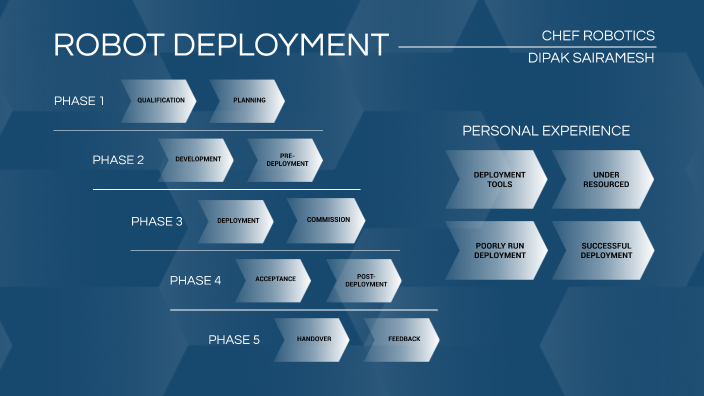 ROBOT DEPLOYMENT

CHEF ROBOTICS
DIPAK SAIRAMESH

PHASE 1 QUALIFICATION PLANNING

PHASE 2 DEVELOPMENT PRE-DEPLOYMENT

PHASE 3 DEPLOYMENT COMMISSION

PHASE 4 ACCEPTANCE POST-DEPLOYMENT

PHASE 5 HANDOVER FEEDBACK

PERSONAL EXPERIENCE

DEPLOYMENT TOOLS

UNDER RESOURCED

POORLY RUN DEPLOYMENT

SUCCESSFUL DEPLOYMENT